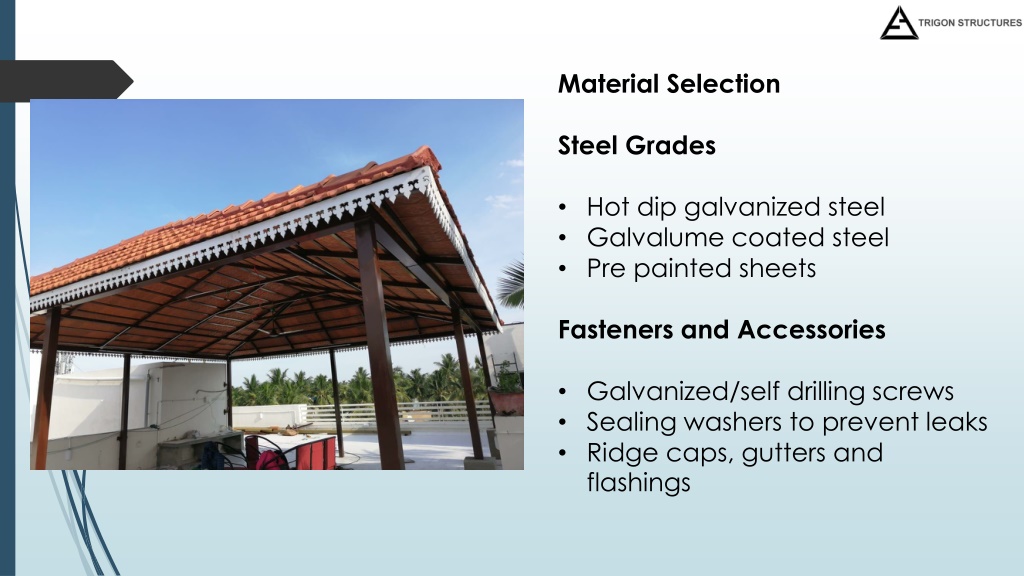 TRIGON STRUCTURES

Material Selection

Steel Grades

• Hot dip galvanized steel
• Galvalume coated steel
• Pre painted sheets

Fasteners and Accessories

• Galvanized/self drilling screws
• Sealing washers to prevent leaks
• Ridge caps, gutters and flashings